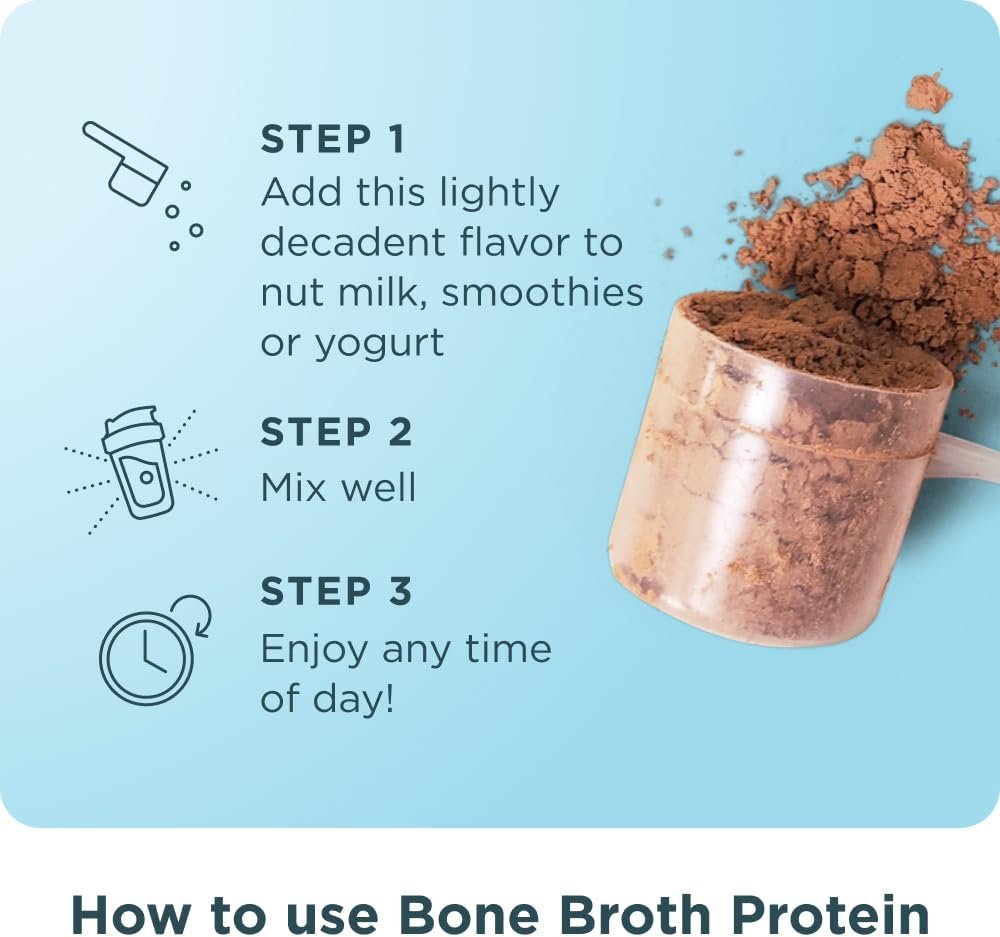 STEP 1
Add this lightly decadent flavor to nut milk, smoothies or yogurt

STEP 2
Mix well

STEP 3
Enjoy any time of day!

How to use Bone Broth Protein